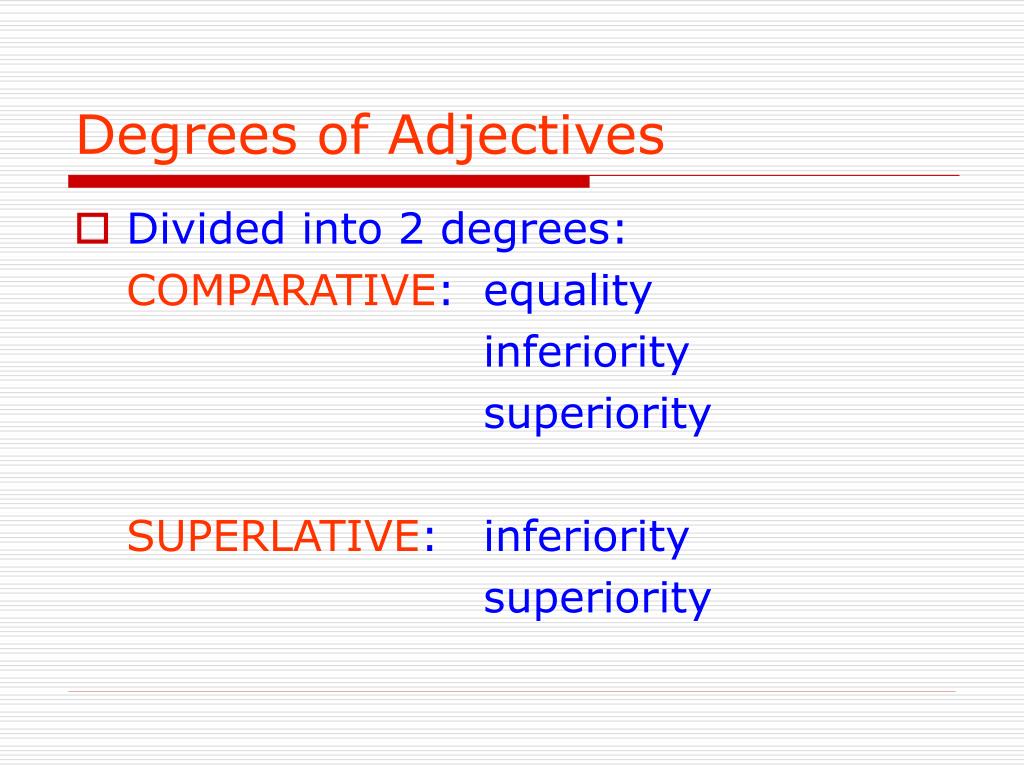 Degrees of Adjectives

Divided into 2 degrees:
COMPARATIVE: equality
inferiority
superiority

SUPERLATIVE: inferiority
superiority